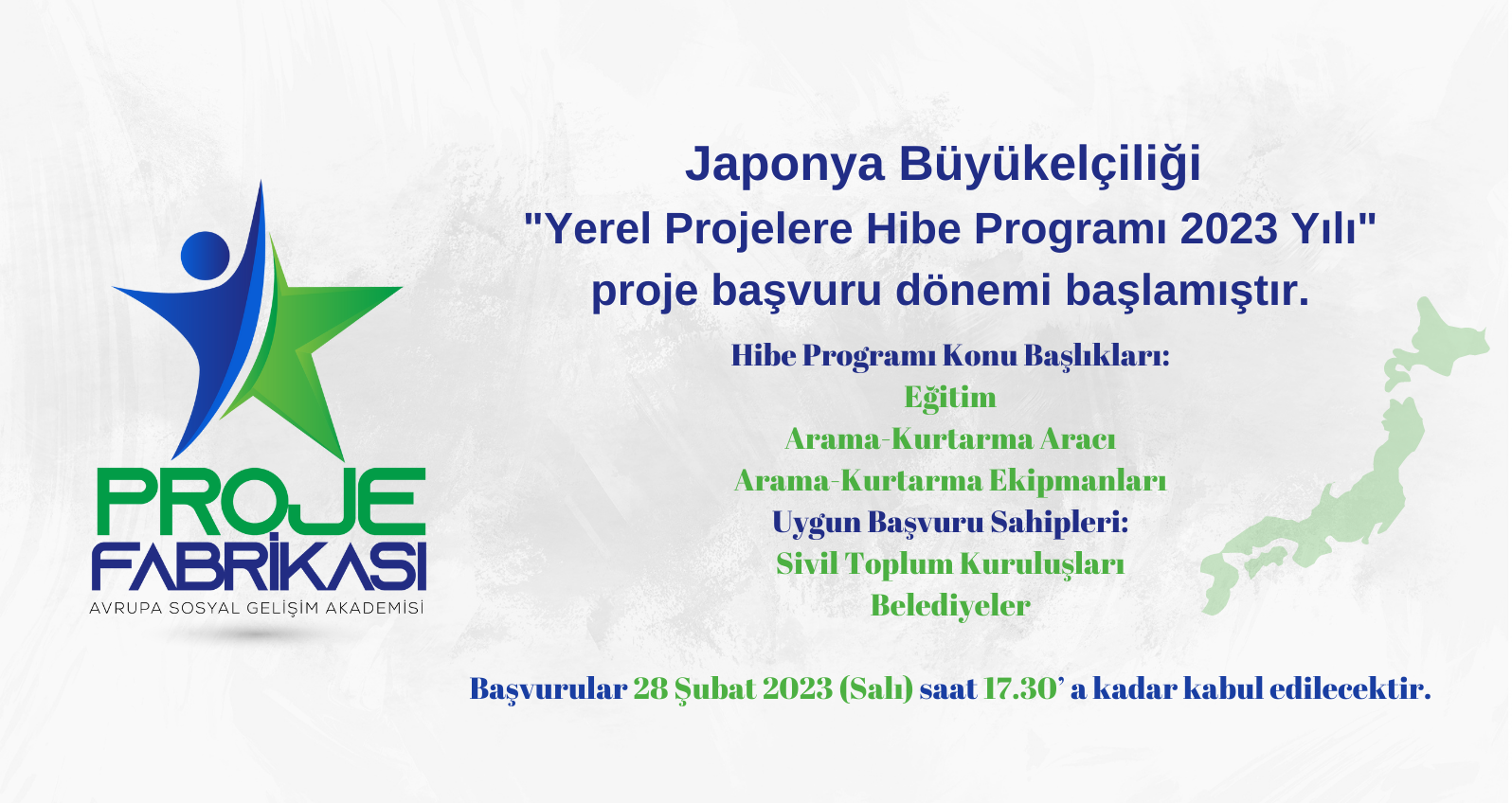 PROJE FABRİKASI
AVRUPA SOSYAL GELİŞİM AKADEMİSİ

Japonya Büyükelçiliği
"Yerel Projelere Hibe Programı 2023 Yılı"
proje başvuru dönemi başlamıştır.

Hibe Programı Konu Başlıkları:
Eğitim
Arama-Kurtarma Aracı
Arama-Kurtarma Ekipmanları
Uygun Başvuru Sahipleri:
Sivil Toplum Kuruluşları
Belediyeler

Başvurular 28 Şubat 2023 (Salı) saat 17.30' a kadar kabul edilecektir.